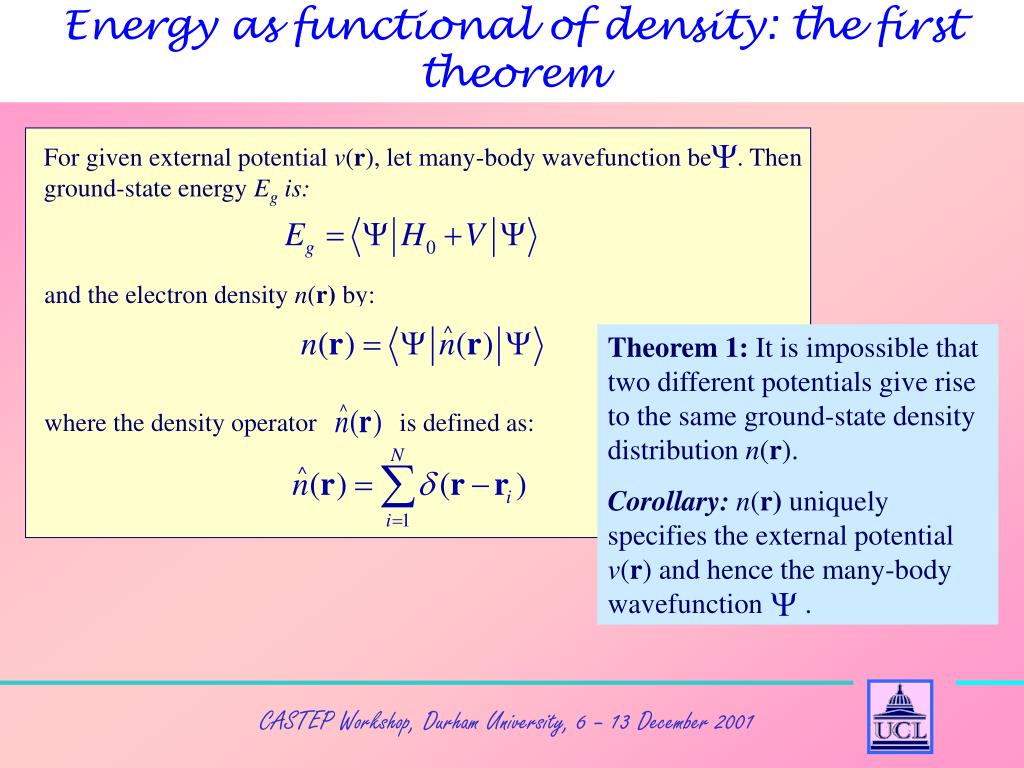 Energy as functional of density: the first theorem

For given external potential $v(\mathbf{r})$, let many-body wavefunction be $\Psi$. Then ground-state energy $E_g$ is:

$E_g = \langle \Psi | H_0 + V | \Psi \rangle$

and the electron density $n(\mathbf{r})$ by:

$n(\mathbf{r}) = \langle \Psi | \hat{n}(\mathbf{r}) | \Psi \rangle$

where the density operator $\hat{n}(\mathbf{r})$ is defined as:

$\hat{n}(\mathbf{r}) = \sum_{i=1}^{N} \delta(\mathbf{r} - \mathbf{r}_i)$

**Theorem 1:** It is impossible that two different potentials give rise to the same ground-state density distribution $n(\mathbf{r})$.

***Corollary:*** $n(\mathbf{r})$ uniquely specifies the external potential $v(\mathbf{r})$ and hence the many-body wavefunction $\Psi$ .

CASTEP Workshop, Durham University, 6 – 13 December 2001

UCL